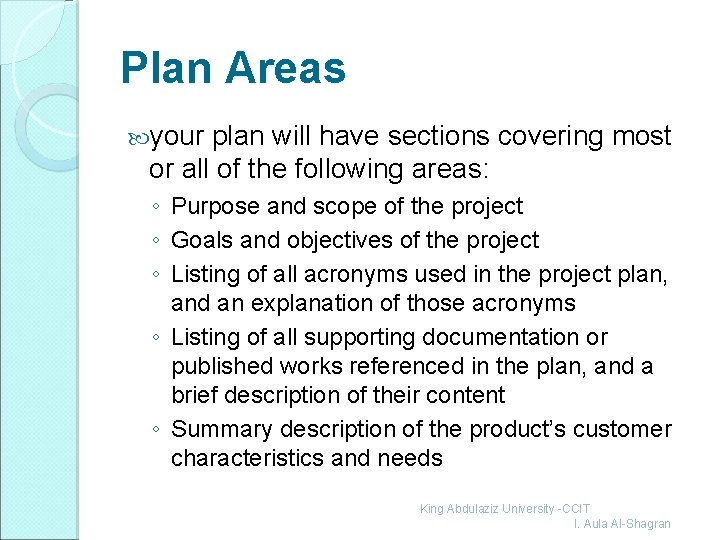 Plan Areas

your plan will have sections covering most or all of the following areas:

◦ Purpose and scope of the project
◦ Goals and objectives of the project
◦ Listing of all acronyms used in the project plan, and an explanation of those acronyms
◦ Listing of all supporting documentation or published works referenced in the plan, and a brief description of their content
◦ Summary description of the product's customer characteristics and needs

King Abdulaziz University -CCIT
I. Aula Al-Shagran